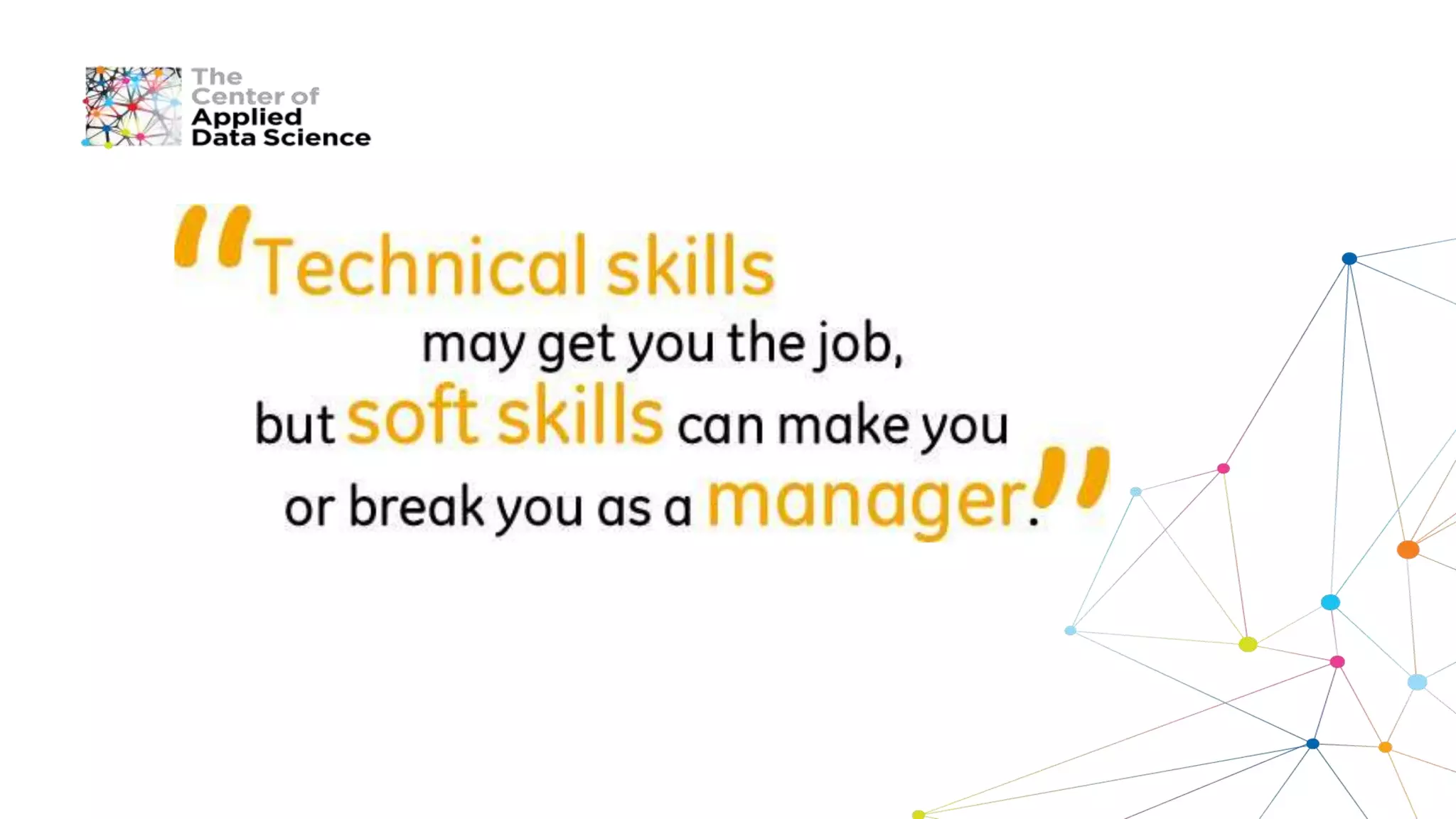 The Center of Applied Data Science

"Technical skills may get you the job, but soft skills can make you or break you as a manager."